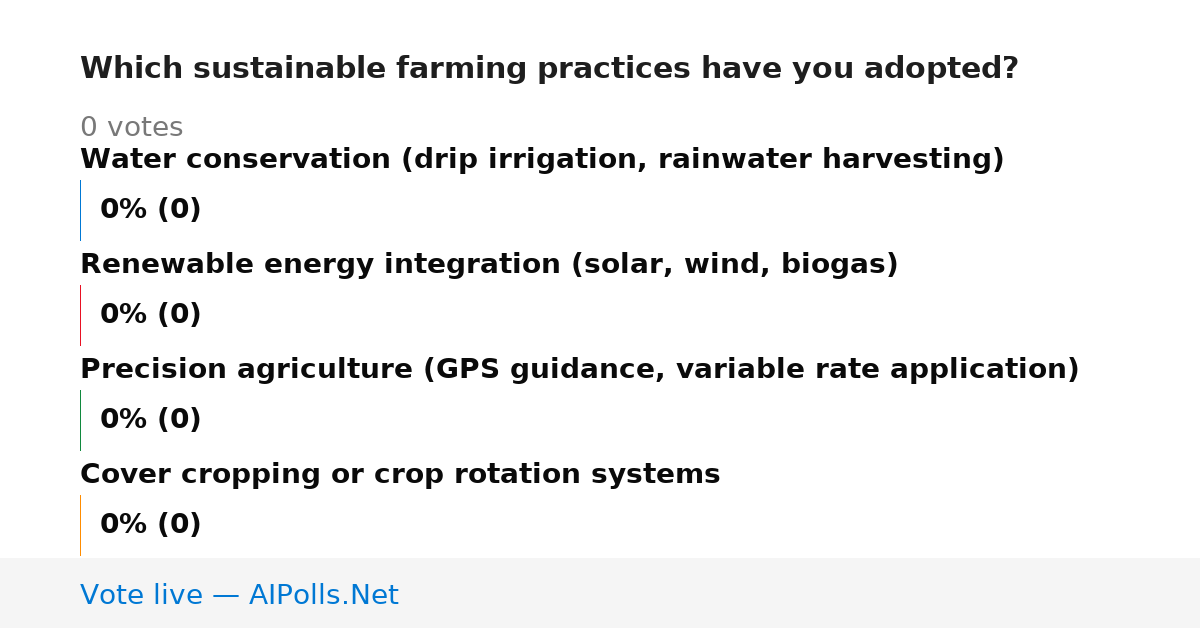 Which sustainable farming practices have you adopted?

0 votes

Water conservation (drip irrigation, rainwater harvesting)

0% (0)

Renewable energy integration (solar, wind, biogas)

0% (0)

Precision agriculture (GPS guidance, variable rate application)

0% (0)

Cover cropping or crop rotation systems

0% (0)

Vote live — AIPolls.Net